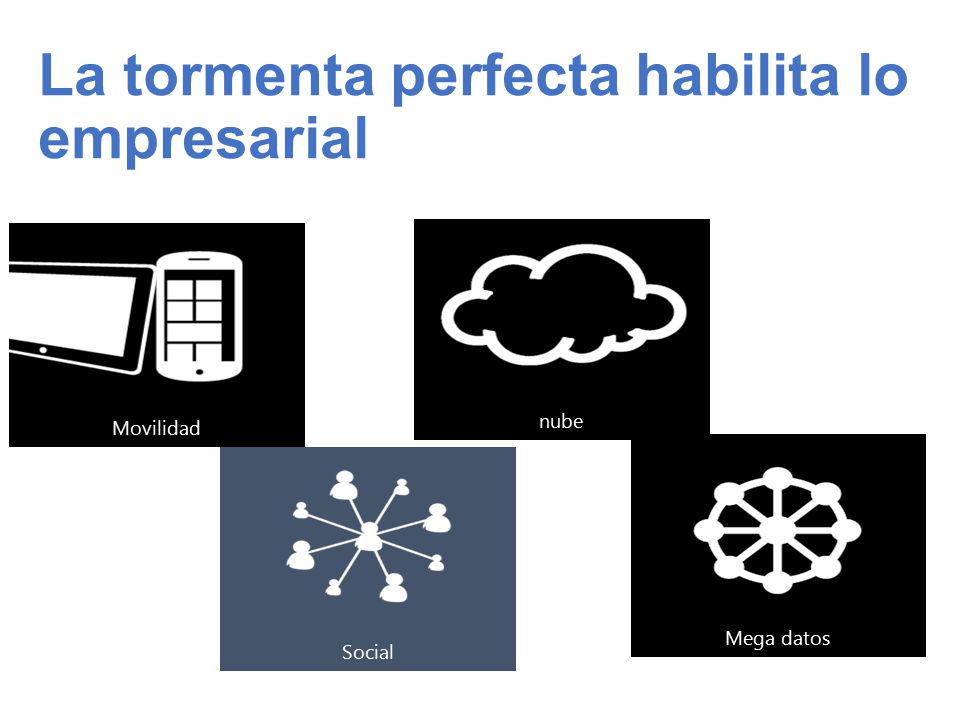 La tormenta perfecta habilita lo empresarial

Movilidad

nube

Social

Mega datos